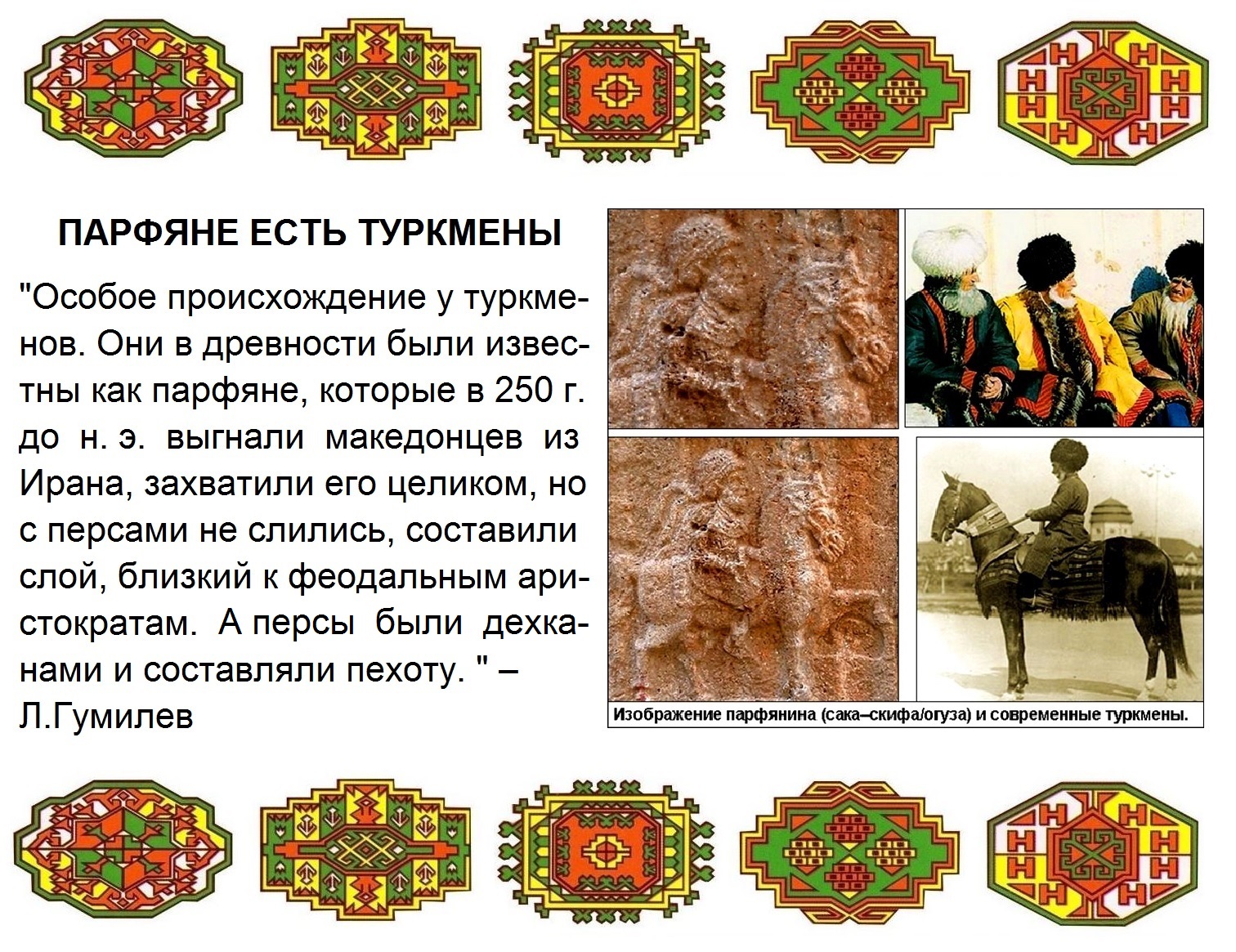 ПАРФЯНЕ ЕСТЬ ТУРКМЕНЫ

"Особое происхождение у туркменов. Они в древности были известны как парфяне, которые в 250 г. до н. э. выгнали македонцев из Ирана, захватили его целиком, но с персами не слились, составили слой, близкий к феодальным аристократам. А персы были дехканами и составляли пехоту. " – Л.Гумилев

Изображение парфянина (сака–скифа/огуза) и современные туркмены.